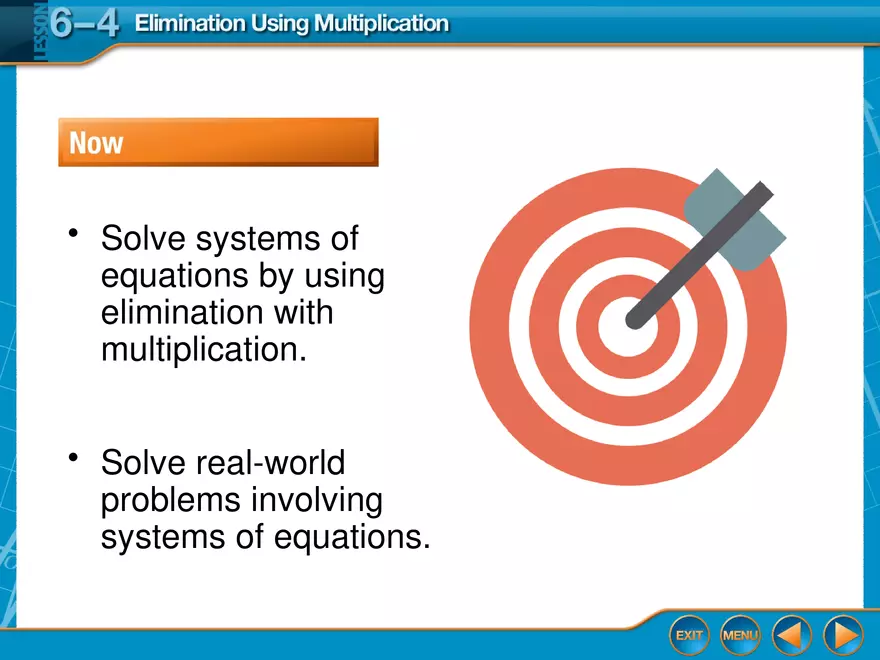 LESSON 6–4 Elimination Using Multiplication

Now

• Solve systems of equations by using elimination with multiplication.

• Solve real-world problems involving systems of equations.

EXIT MENU